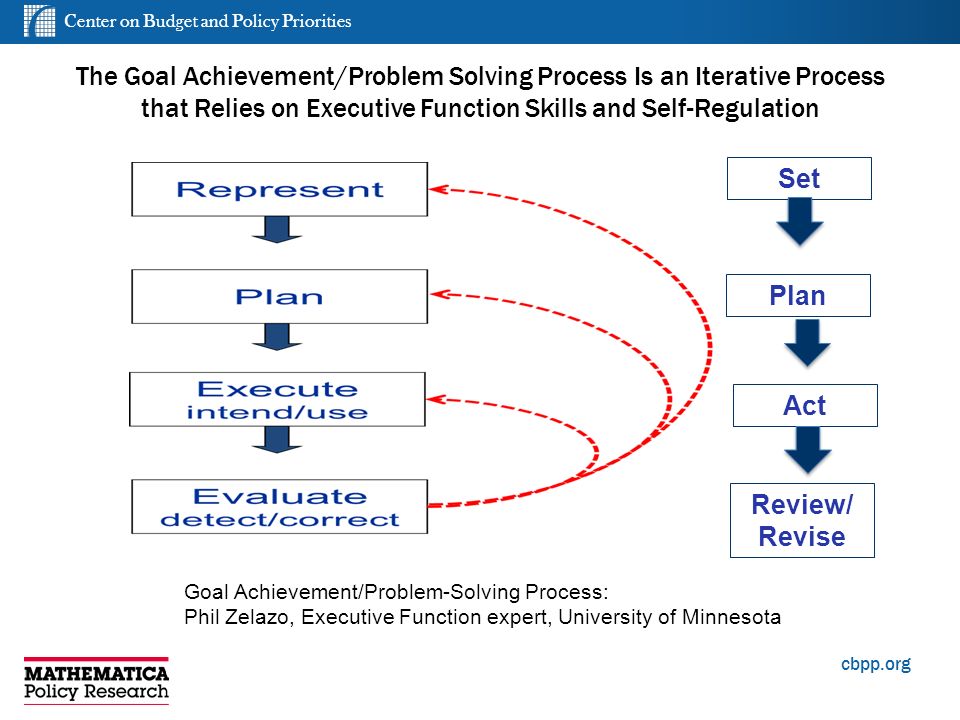 Center on Budget and Policy Priorities

The Goal Achievement/Problem Solving Process Is an Iterative Process that Relies on Executive Function Skills and Self-Regulation

Represent

Plan

Execute
intend/use

Evaluate
detect/correct

Set

Plan

Act

Review/
Revise

Goal Achievement/Problem-Solving Process:
Phil Zelazo, Executive Function expert, University of Minnesota

MATHEMATICA
Policy Research

cbpp.org